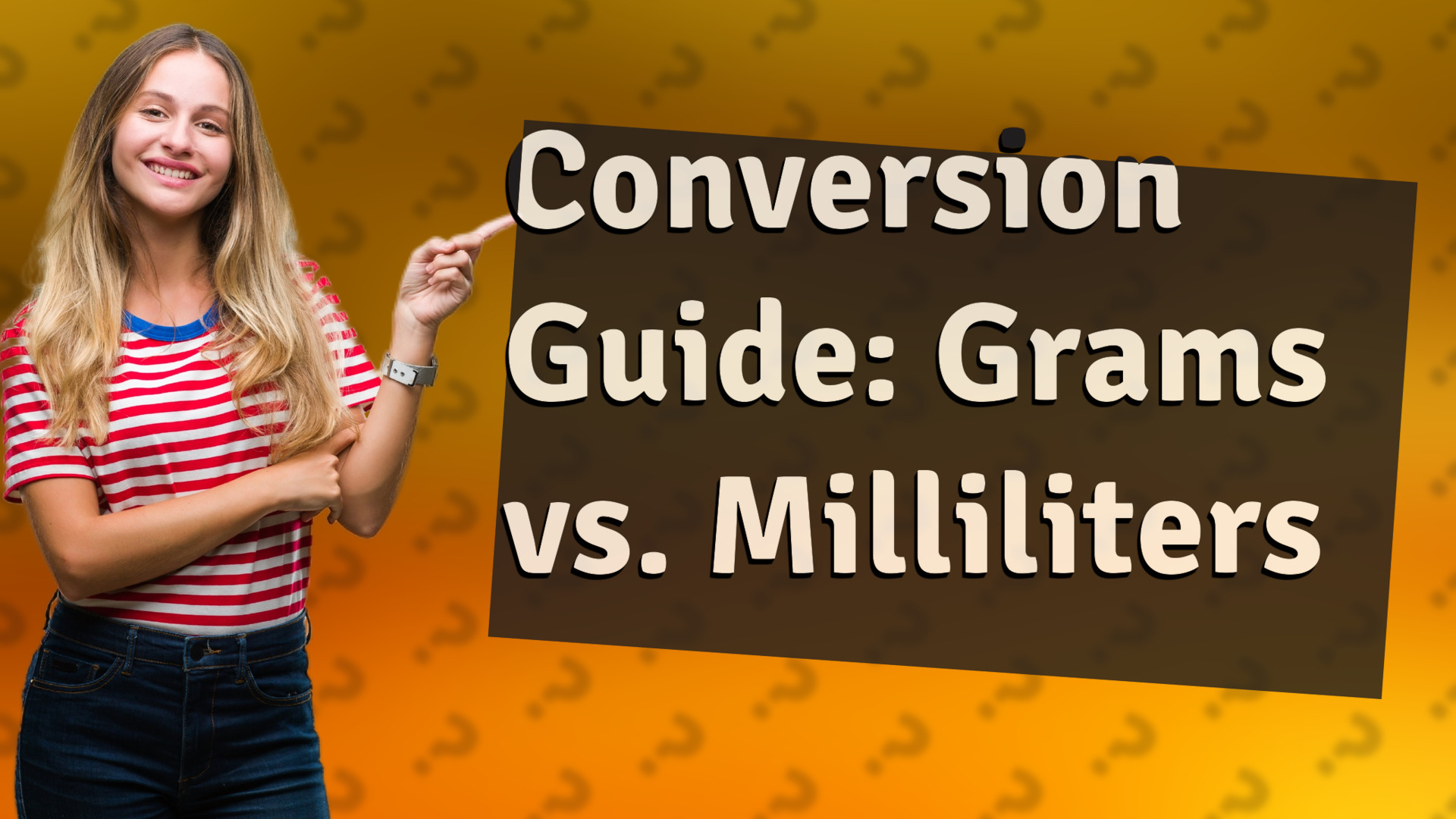 Conversion Guide: Grams vs. Milliliters